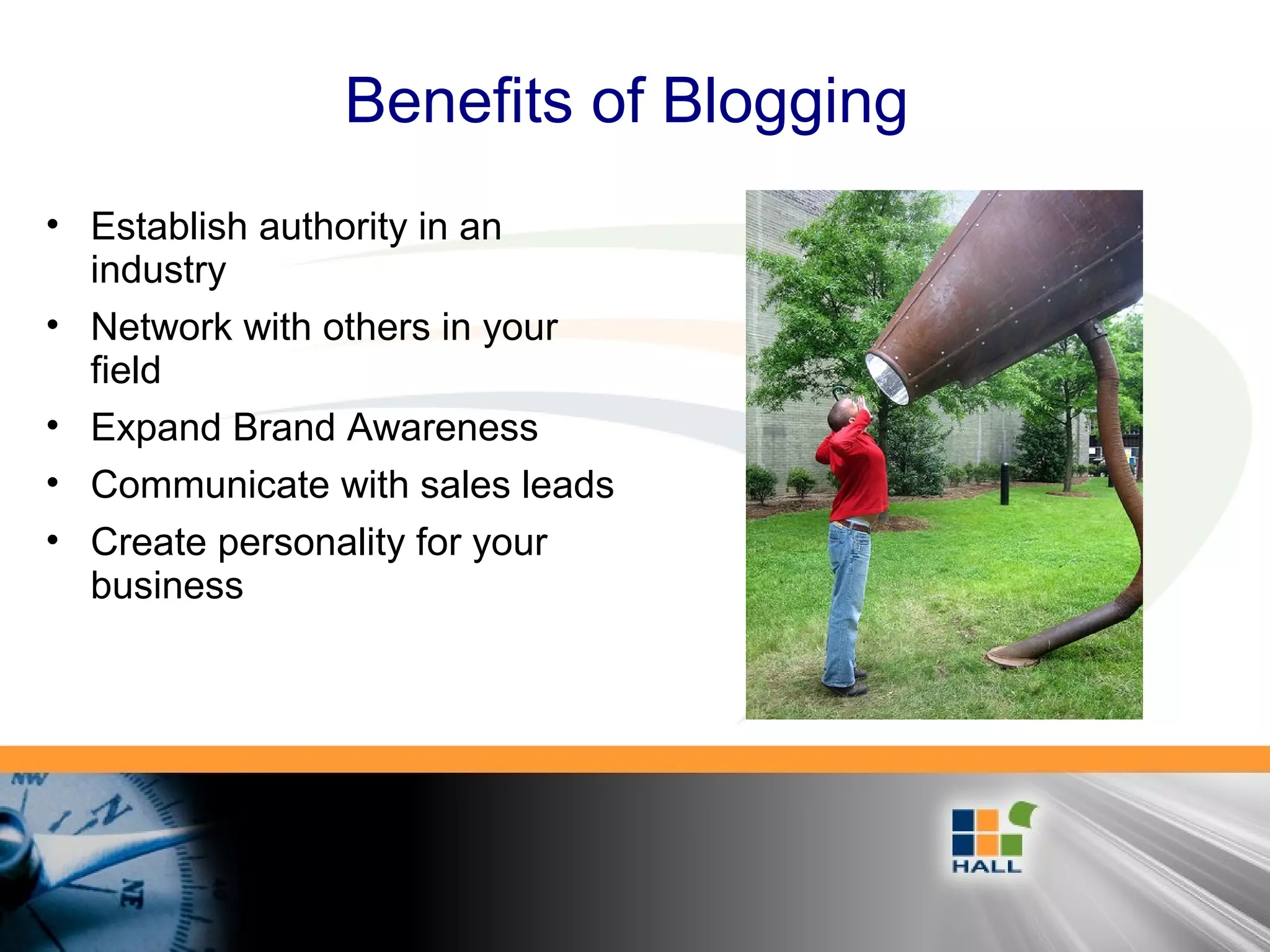 Benefits of Blogging

• Establish authority in an industry
• Network with others in your field
• Expand Brand Awareness
• Communicate with sales leads
• Create personality for your business

NW
N
NE

HALL